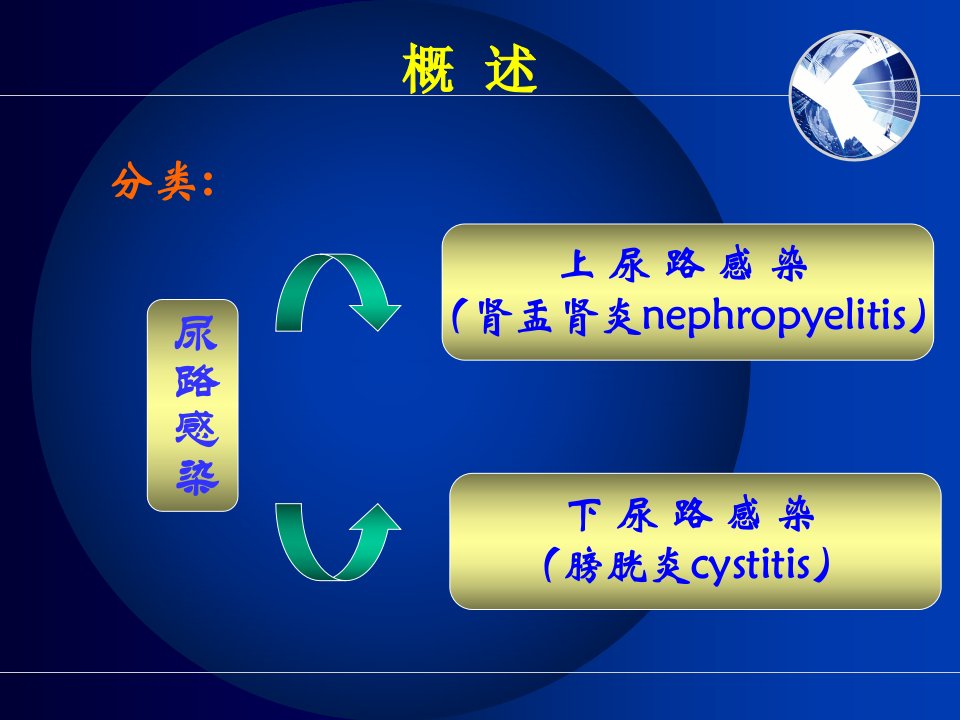 概 述

分类:

尿路感染

上 尿 路 感 染
(肾盂肾炎nephropyelitis)

下 尿 路 感 染
(膀胱炎cystitis)